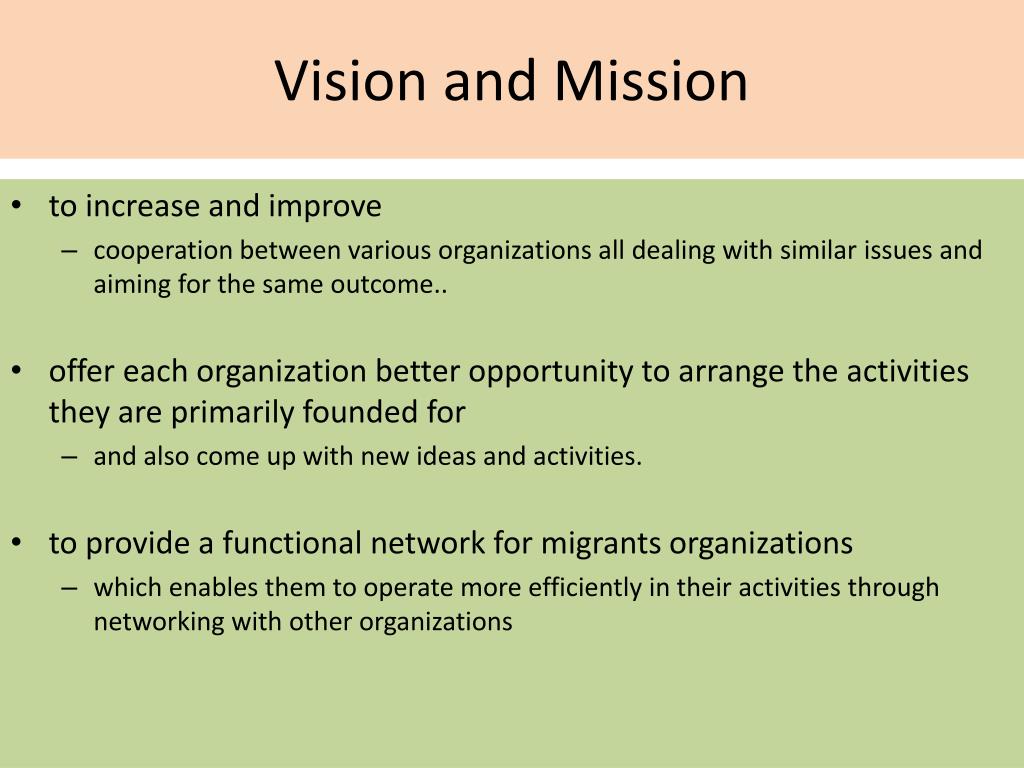 Vision and Mission

• to increase and improve
– cooperation between various organizations all dealing with similar issues and aiming for the same outcome..

• offer each organization better opportunity to arrange the activities they are primarily founded for
– and also come up with new ideas and activities.

• to provide a functional network for migrants organizations
– which enables them to operate more efficiently in their activities through networking with other organizations